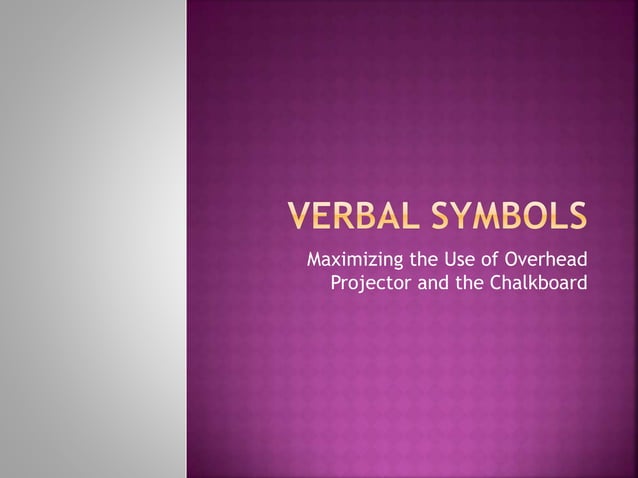 VERBAL SYMBOLS

Maximizing the Use of Overhead Projector and the Chalkboard